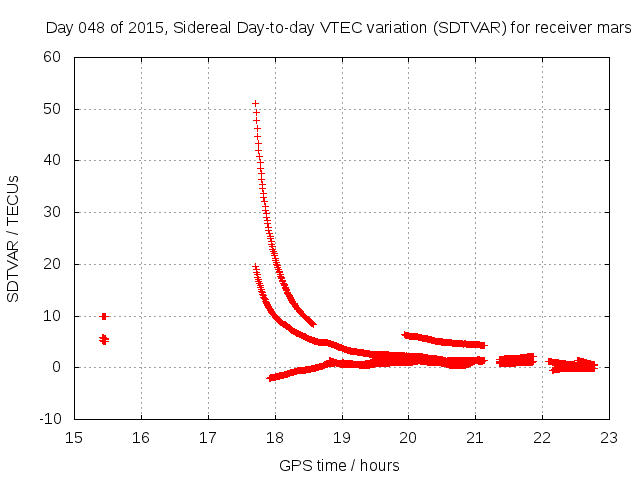 Day 048 of 2015, Sidereal Day-to-day VTEC variation (SDTVAR) for receiver mars

SDTVAR / TECUs

60
50
40
30
20
10
0
-10

15 16 17 18 19 20 21 22 23

GPS time / hours